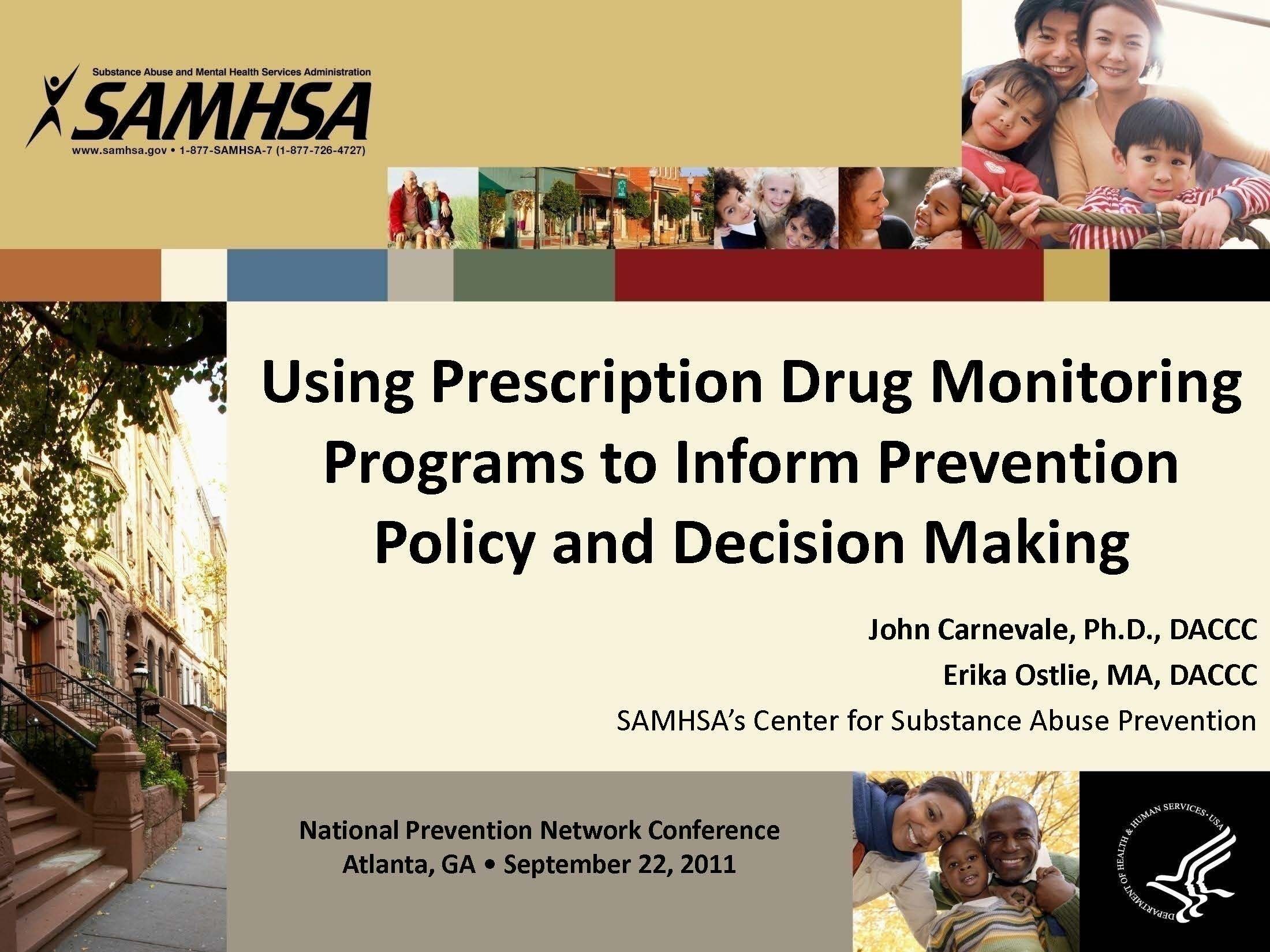 Substance Abuse and Mental Health Services Administration
SAMHSA
www.samhsa.gov • 1-877-SAMHSA-7 (1-877-726-4727)

Using Prescription Drug Monitoring Programs to Inform Prevention Policy and Decision Making

John Carnevale, Ph.D., DACCC
Erika Ostlie, MA, DACCC
SAMHSA's Center for Substance Abuse Prevention

National Prevention Network Conference
Atlanta, GA • September 22, 2011

DEPARTMENT OF HEALTH & HUMAN SERVICES • USA